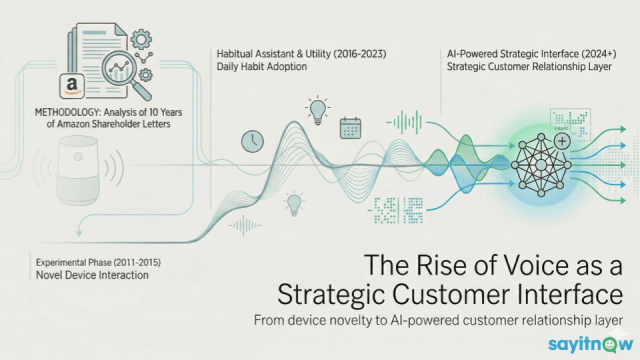 a

METHODOLOGY: Analysis of 10 Years of Amazon Shareholder Letters

Habitual Assistant & Utility (2016-2023)
Daily Habit Adoption

AI-Powered Strategic Interface (2024+)
Strategic Customer Relationship Layer

Experimental Phase (2011-2015)
Novel Device Interaction

The Rise of Voice as a Strategic Customer Interface

From device novelty to AI-powered customer relationship layer

sayitnow